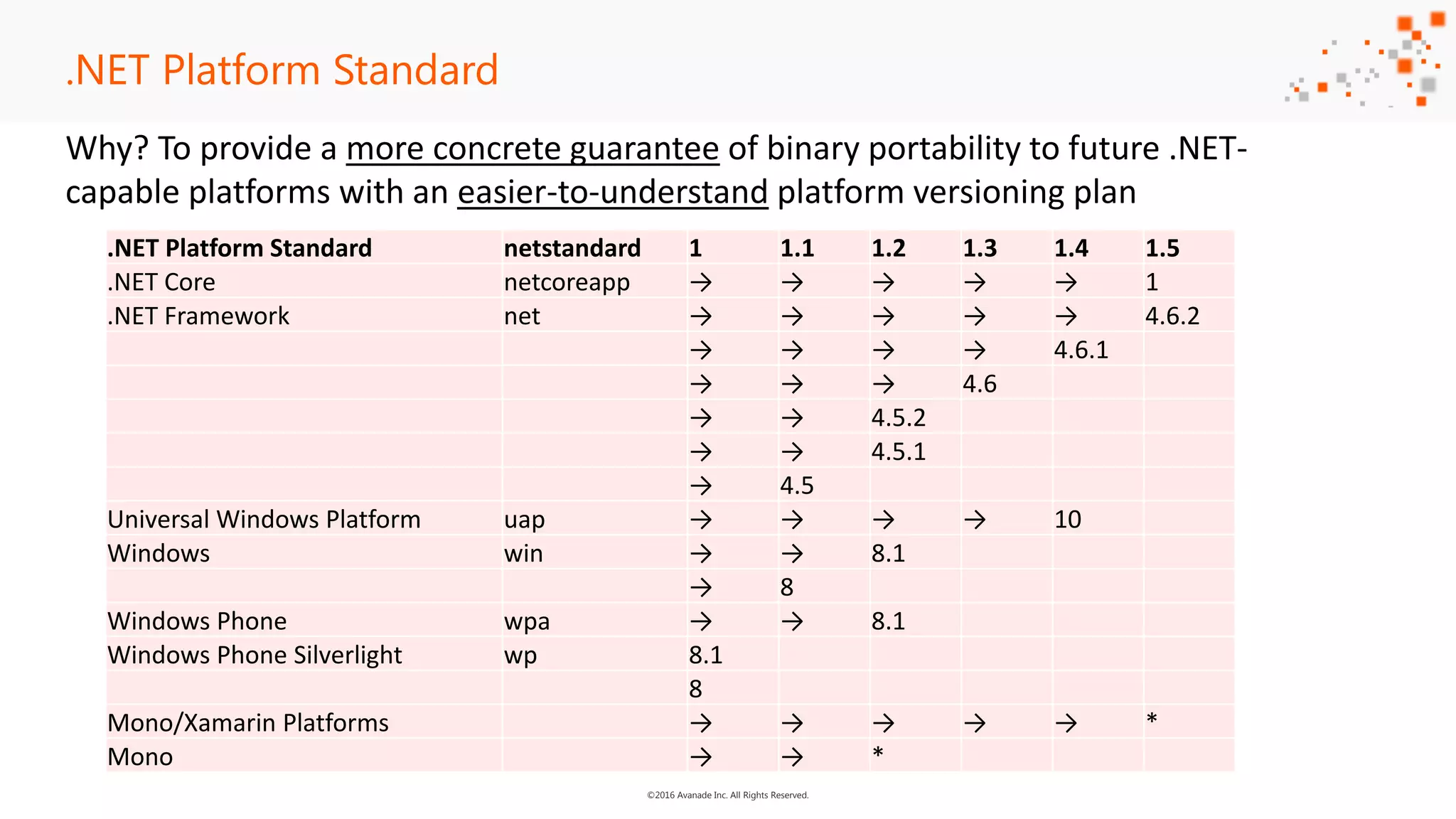 .NET Platform Standard

Why? To provide a more concrete guarantee of binary portability to future .NET-capable platforms with an easier-to-understand platform versioning plan

| .NET Platform Standard | netstandard | 1 | 1.1 | 1.2 | 1.3 | 1.4 | 1.5 |
|---|---|---|---|---|---|---|---|
| .NET Core | netcoreapp | → | → | → | → | → | 1 |
| .NET Framework | net | → | → | → | → | → | 4.6.2 |
| | | → | → | → | → | 4.6.1 | |
| | | → | → | → | 4.6 | | |
| | | → | → | 4.5.2 | | | |
| | | → | → | 4.5.1 | | | |
| | | → | 4.5 | | | | |
| Universal Windows Platform | uap | → | → | → | → | 10 | |
| Windows | win | → | → | 8.1 | | | |
| | | → | 8 | | | | |
| Windows Phone | wpa | → | → | 8.1 | | | |
| Windows Phone Silverlight | wp | 8.1 | | | | | |
| | | 8 | | | | | |
| Mono/Xamarin Platforms | | → | → | → | → | → | * |
| Mono | | → | → | * | | | |

©2016 Avanade Inc. All Rights Reserved.